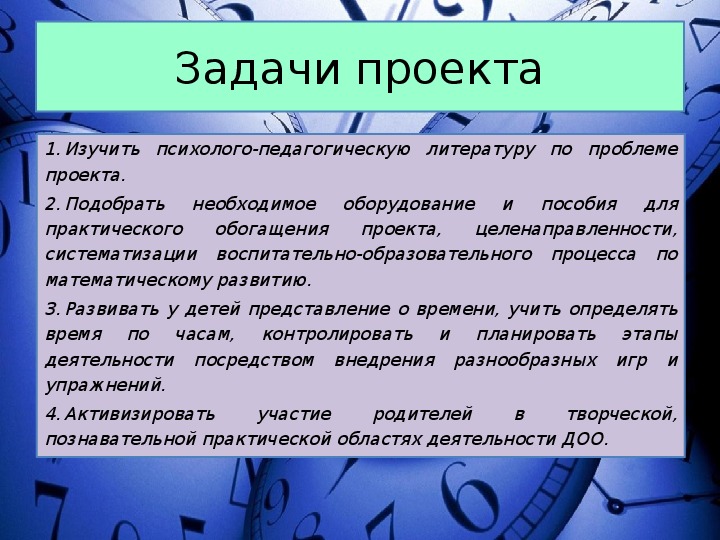 Задачи проекта

1. Изучить психолого-педагогическую литературу по проблеме проекта.

2. Подобрать необходимое оборудование и пособия для практического обогащения проекта, целенаправленности, систематизации воспитательно-образовательного процесса по математическому развитию.

3. Развивать у детей представление о времени, учить определять время по часам, контролировать и планировать этапы деятельности посредством внедрения разнообразных игр и упражнений.

4. Активизировать участие родителей в творческой, познавательной практической областях деятельности ДОО.